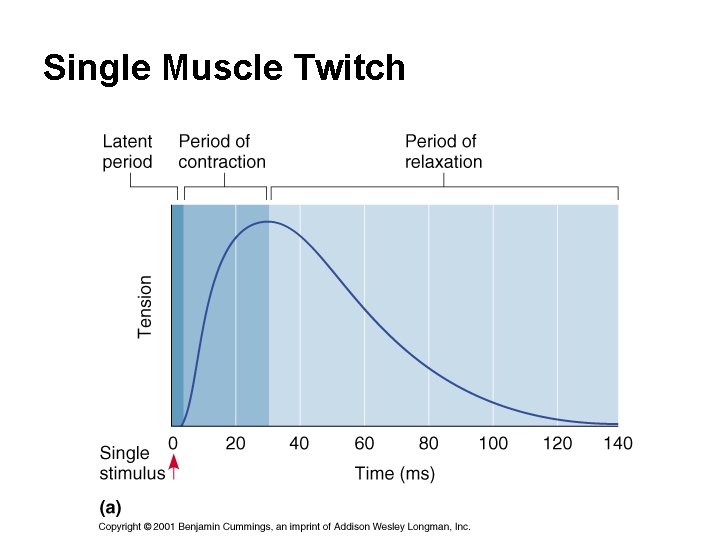 Single Muscle Twitch

Latent period

Period of contraction

Period of relaxation

Tension

0 20 40 60 80 100 120 140

Single stimulus

Time (ms)

(a)

Copyright © 2001 Benjamin Cummings, an imprint of Addison Wesley Longman, Inc.